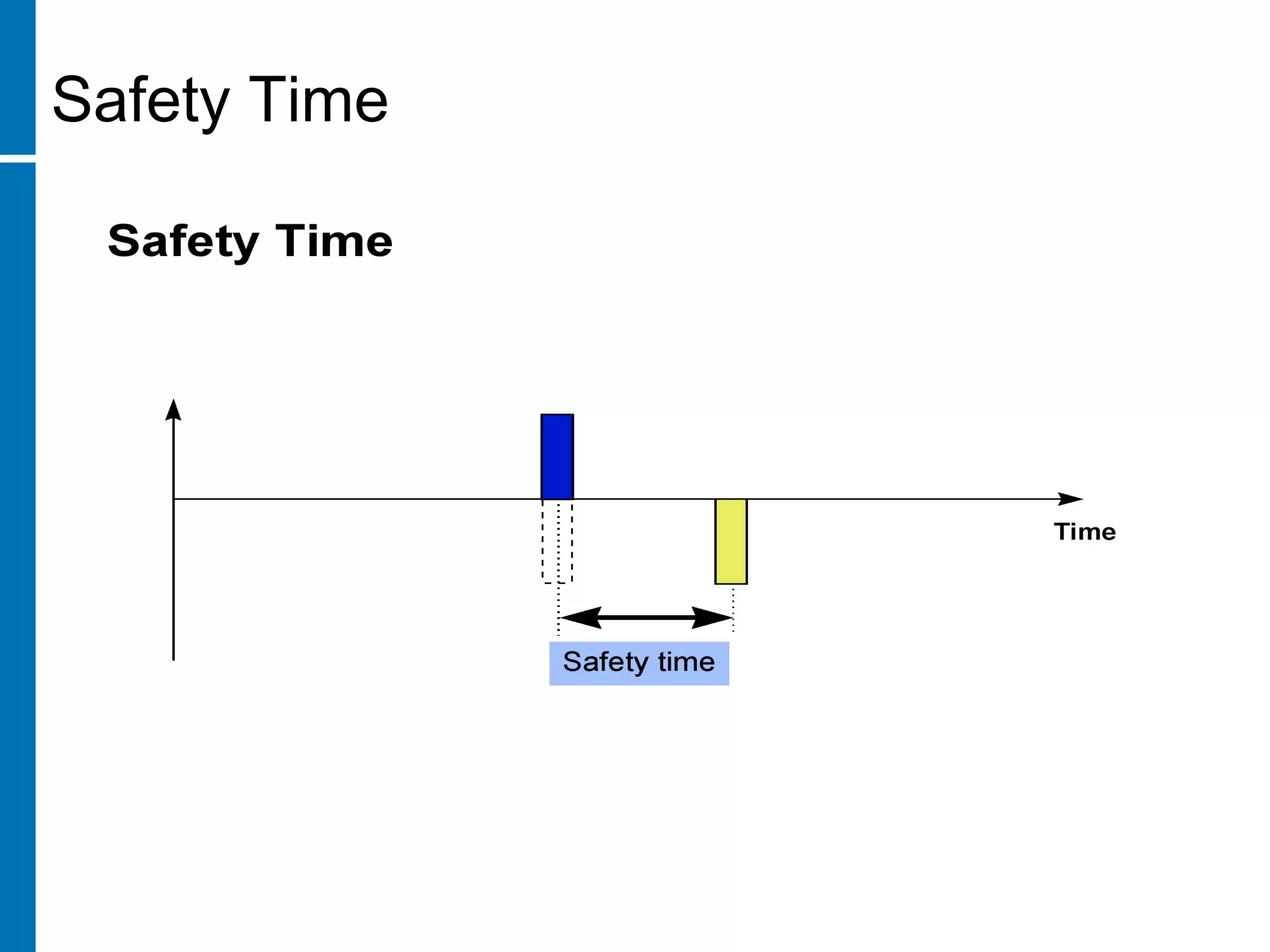 Safety Time

Safety Time

Time

Safety time